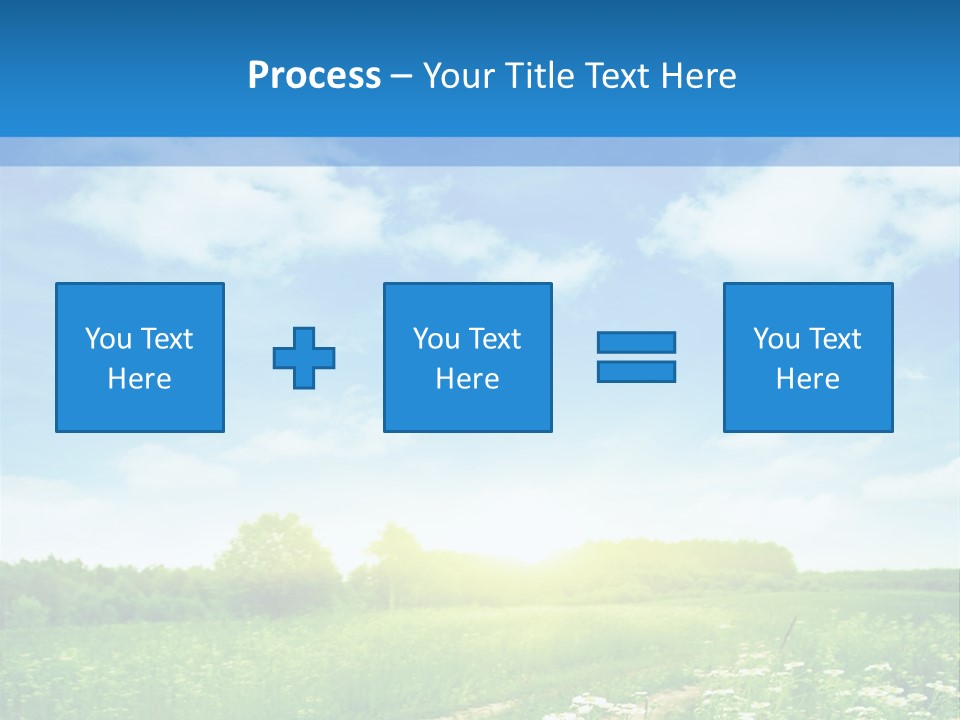 Process – Your Title Text Here

You Text Here

You Text Here

You Text Here